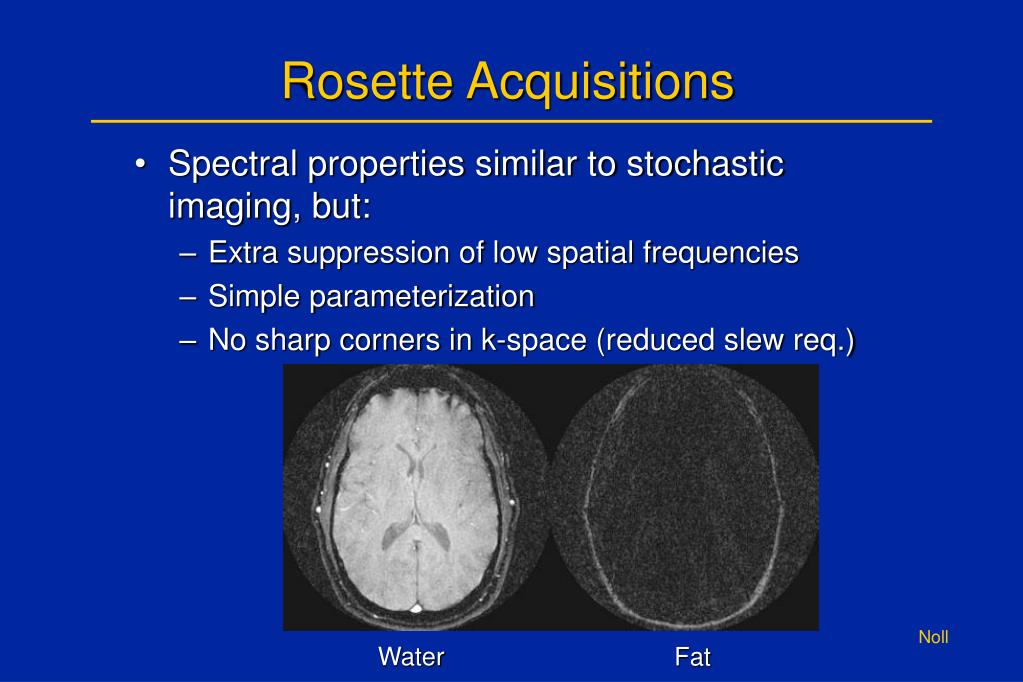 Rosette Acquisitions

• Spectral properties similar to stochastic imaging, but:
– Extra suppression of low spatial frequencies
– Simple parameterization
– No sharp corners in k-space (reduced slew req.)

Water

Fat

Noll